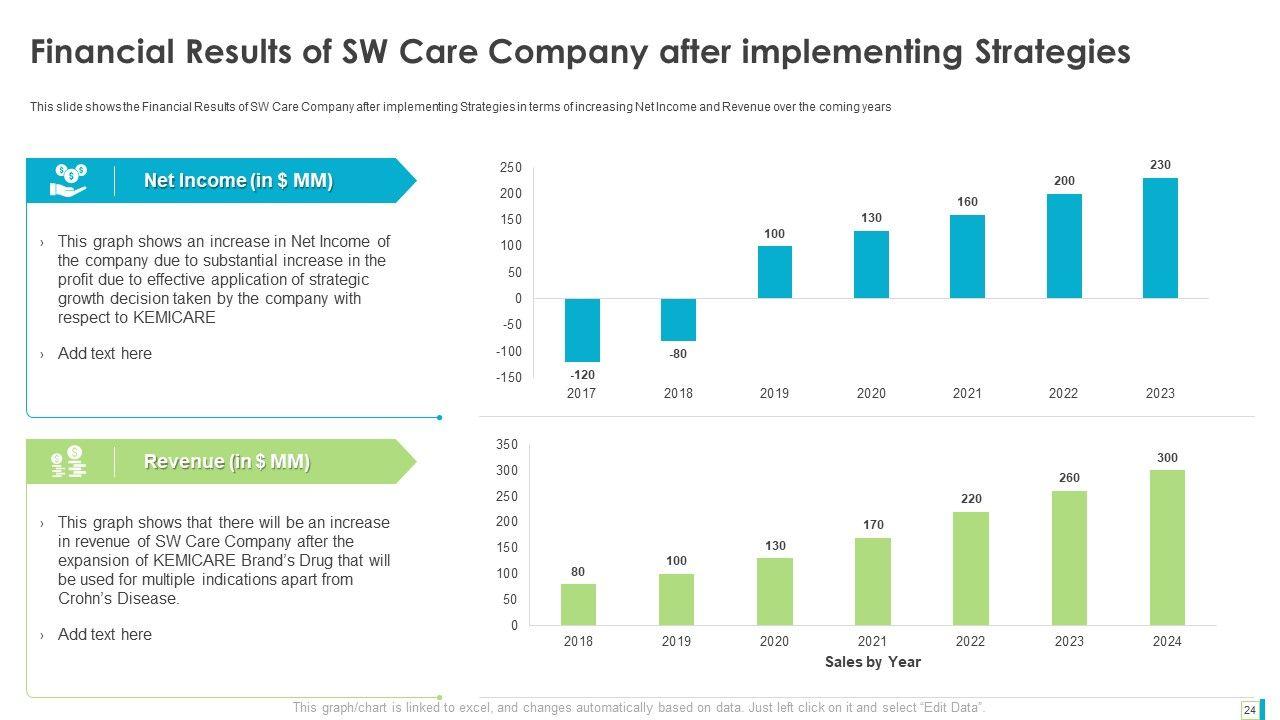 Financial Results of SW Care Company after implementing Strategies

This slide shows the Financial Results of SW Care Company after implementing Strategies in terms of increasing Net Income and Revenue over the coming years

Net Income (in $ MM)

› This graph shows an increase in Net Income of the company due to substantial increase in the profit due to effective application of strategic growth decision taken by the company with respect to KEMICARE

› Add text here

250
200
150
100
50
0
-50
-100
-150

-120
-80
100
130
160
200
230

2017
2018
2019
2020
2021
2022
2023

Revenue (in $ MM)

› This graph shows that there will be an increase in revenue of SW Care Company after the expansion of KEMICARE Brand's Drug that will be used for multiple indications apart from Crohn's Disease.

› Add text here

350
300
250
200
150
100
50
0

80
100
130
170
220
260
300

2018
2019
2020
2021
2022
2023
2024

Sales by Year

This graph/chart is linked to excel, and changes automatically based on data. Just left click on it and select "Edit Data".

24